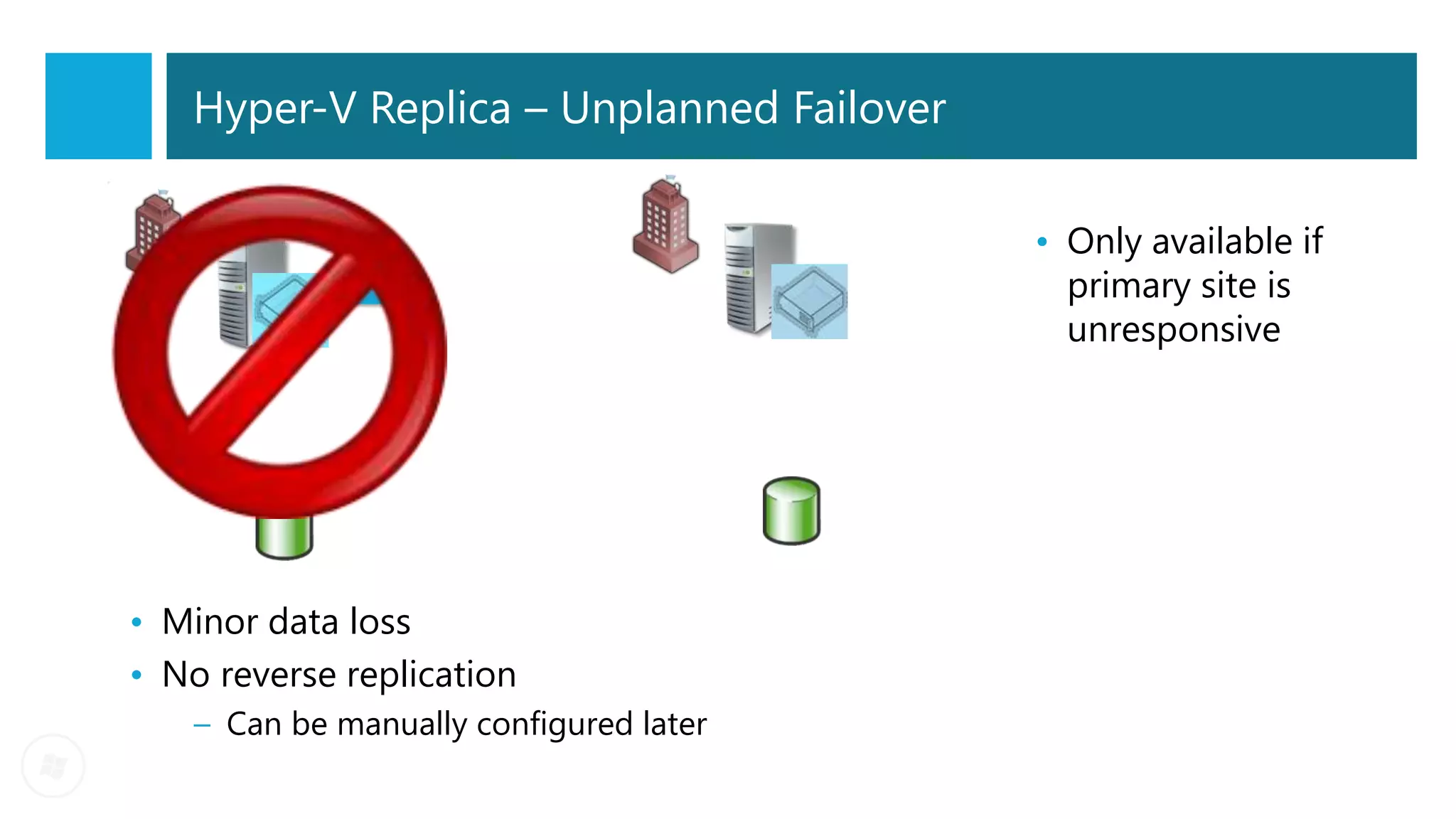 Hyper-V Replica – Unplanned Failover

• Only available if primary site is unresponsive

• Minor data loss
• No reverse replication
– Can be manually configured later